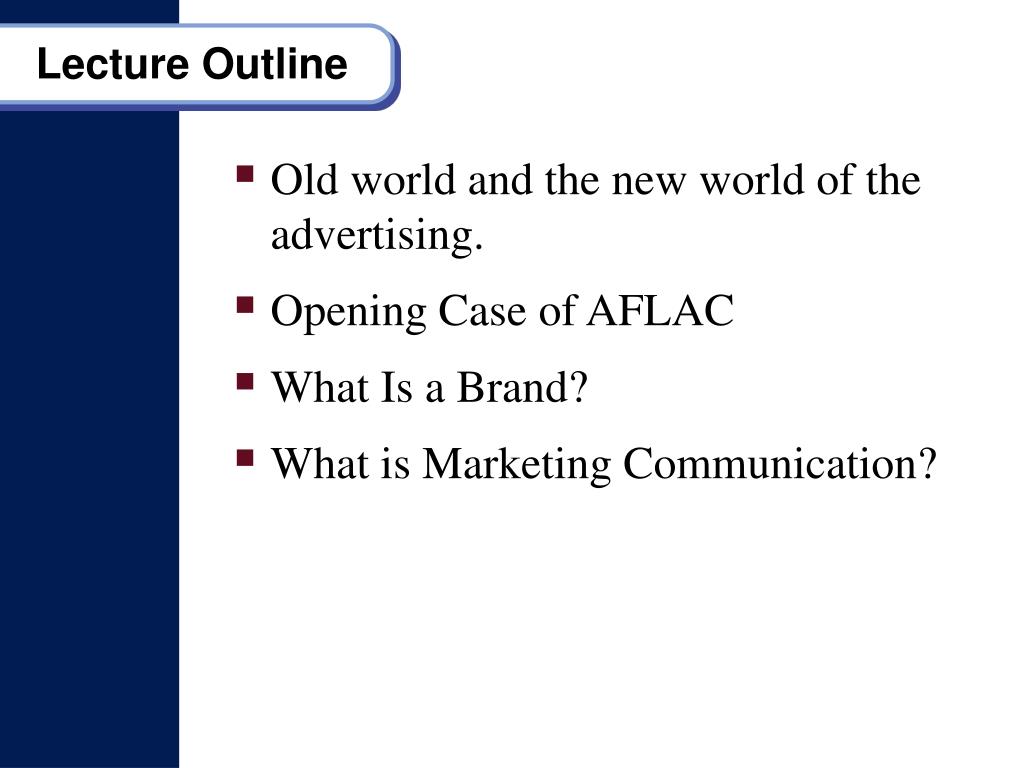 Lecture Outline

- Old world and the new world of the advertising.
- Opening Case of AFLAC
- What Is a Brand?
- What is Marketing Communication?